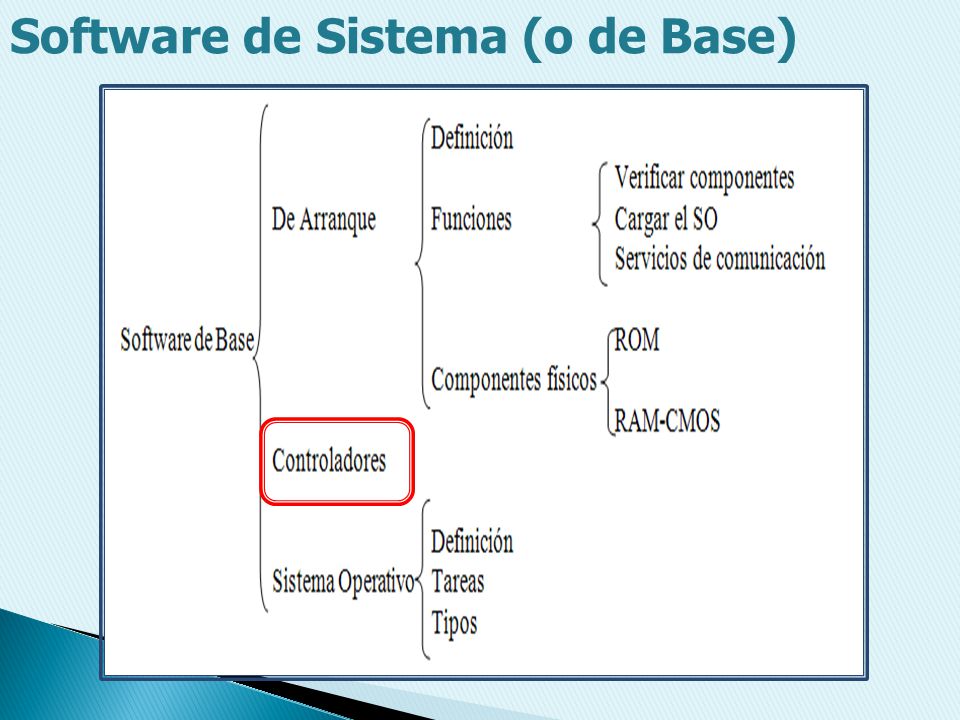 Software de Sistema (o de Base)

Software de Base

De Arranque

Definición

Funciones

Verificar componentes
Cargar el SO
Servicios de comunicación

Componentes físicos

ROM

RAM-CMOS

Controladores

Sistema Operativo

Definición
Tareas
Tipos